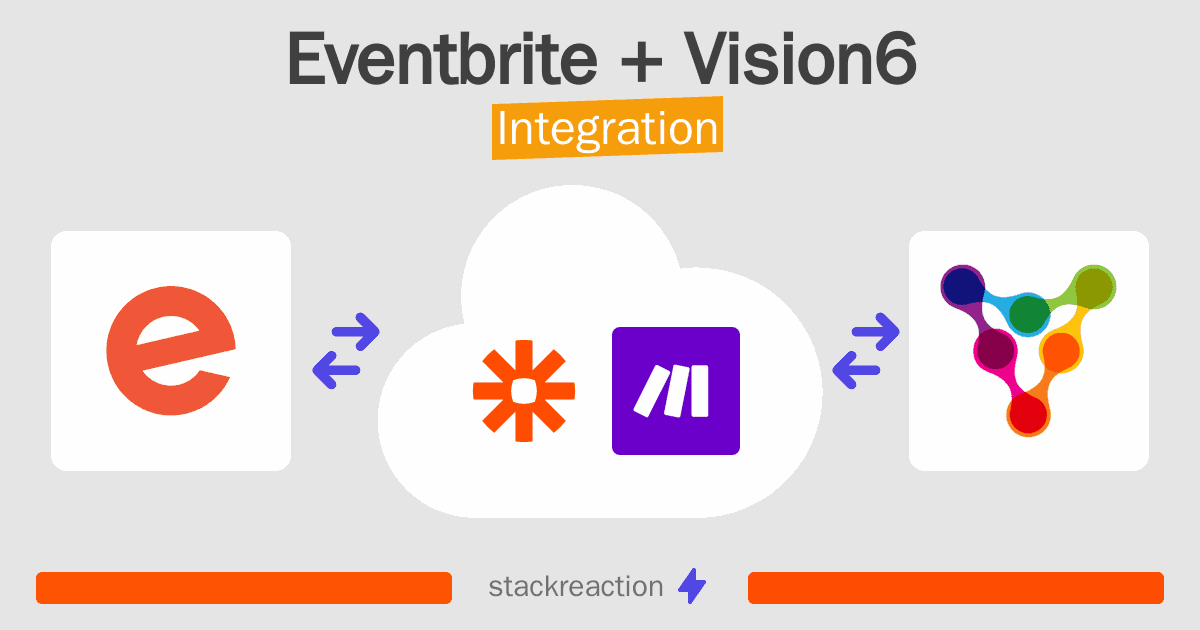 Eventbrite + Vision6
Integration

stackreaction